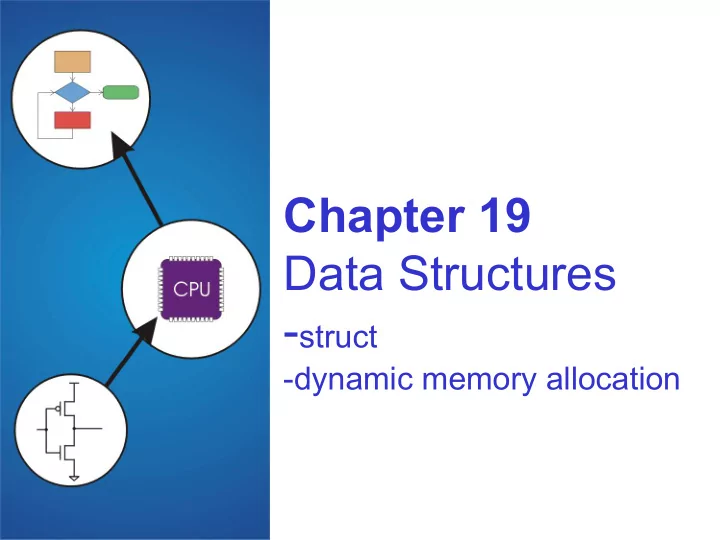 CPU

Chapter 19
Data Structures
-struct
-dynamic memory allocation